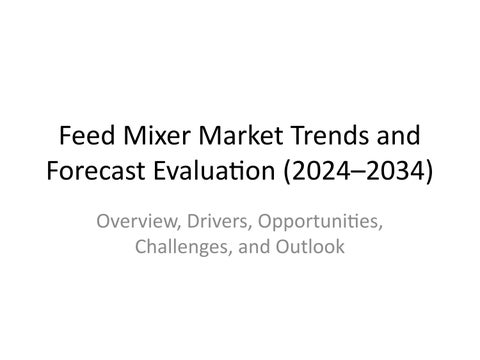 Feed Mixer Market Trends and Forecast Evaluation (2024–2034)

Overview, Drivers, Opportunities, Challenges, and Outlook